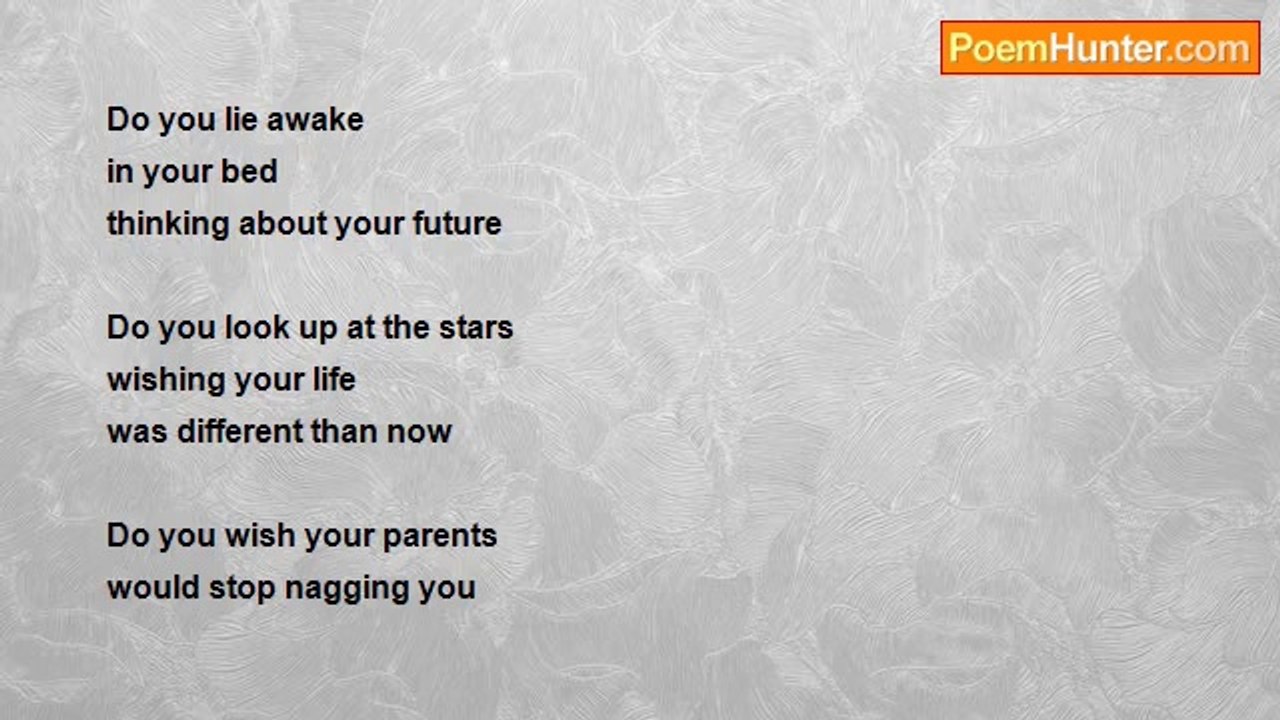 PoemHunter.com

Do you lie awake
in your bed
thinking about your future

Do you look up at the stars
wishing your life
was different than now

Do you wish your parents
would stop nagging you